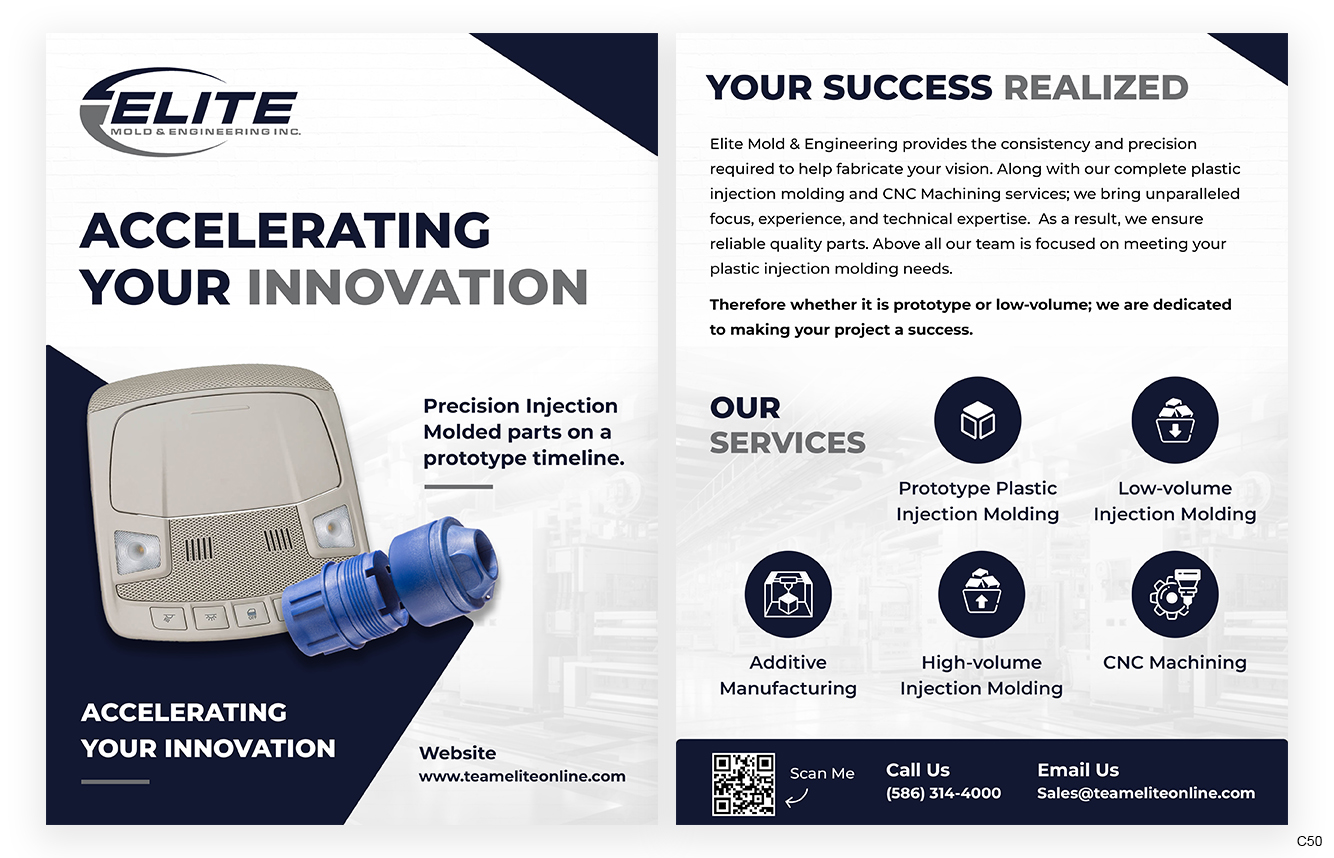 ELITE
MOLD & ENGINEERING INC.

ACCELERATING YOUR INNOVATION

Precision Injection Molded parts on a prototype timeline.

ACCELERATING YOUR INNOVATION

Website
www.teameliteonline.com

YOUR SUCCESS REALIZED

Elite Mold & Engineering provides the consistency and precision required to help fabricate your vision. Along with our complete plastic injection molding and CNC Machining services; we bring unparalleled focus, experience, and technical expertise. As a result, we ensure reliable quality parts. Above all our team is focused on meeting your plastic injection molding needs.

Therefore whether it is prototype or low-volume; we are dedicated to making your project a success.

OUR SERVICES

Prototype Plastic Injection Molding

Low-volume Injection Molding

Additive Manufacturing

High-volume Injection Molding

CNC Machining

Scan Me

Call Us
(586) 314-4000

Email Us
Sales@teameliteonline.com

C50